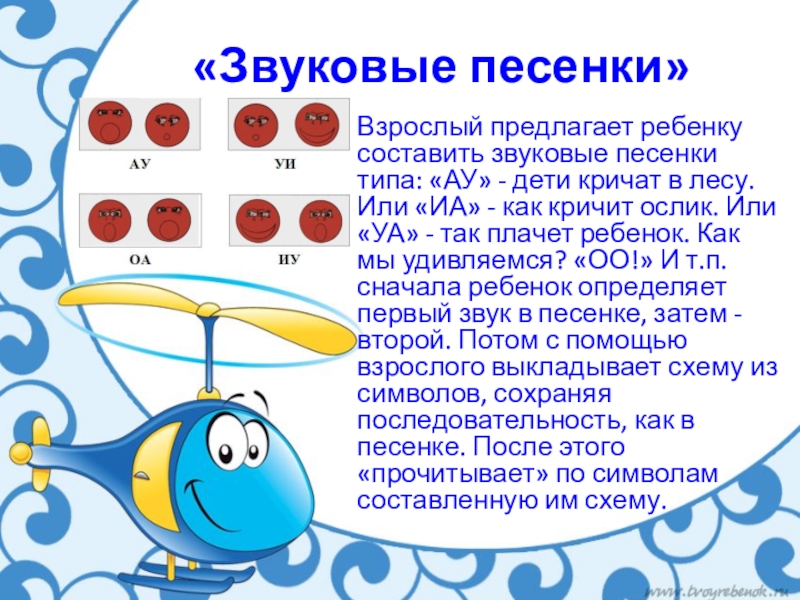 «Звуковые песенки»

АУ

УИ

ОА

ИУ

Взрослый предлагает ребенку составить звуковые песенки типа: «АУ» - дети кричат в лесу. Или «ИА» - как кричит ослик. Или «УА» - так плачет ребенок. Как мы удивляемся? «ОО!» И т.п. сначала ребенок определяет первый звук в песенке, затем - второй. Потом с помощью взрослого выкладывает схему из символов, сохраняя последовательность, как в песенке. После этого «прочитывает» по символам составленную им схему.

www.tvoyrebenok.ru